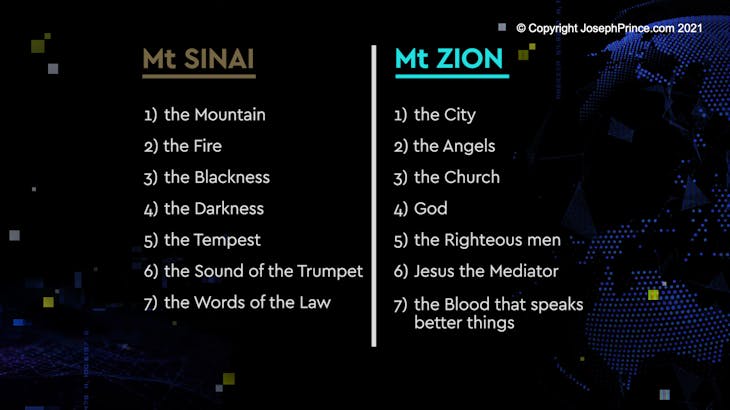 © Copyright JosephPrince.com 2021

Mt SINAI

1) the Mountain
2) the Fire
3) the Blackness
4) the Darkness
5) the Tempest
6) the Sound of the Trumpet
7) the Words of the Law

Mt ZION

1) the City
2) the Angels
3) the Church
4) God
5) the Righteous men
6) Jesus the Mediator
7) the Blood that speaks better things